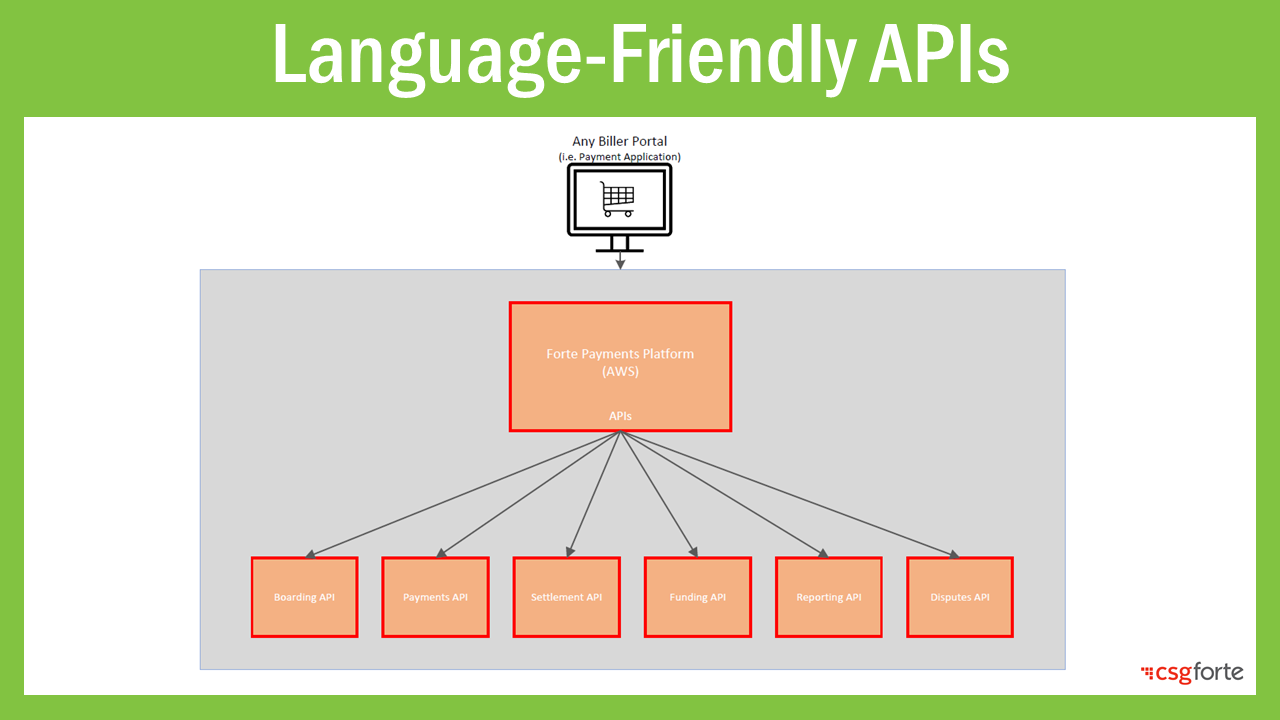 Language-Friendly APIs

Any Biller Portal
(i.e. Payment Application)

Forte Payments Platform
(AWS)

APIs

Boarding API

Payments API

Settlement API

Funding API

Reporting API

Disputes API

csgforte